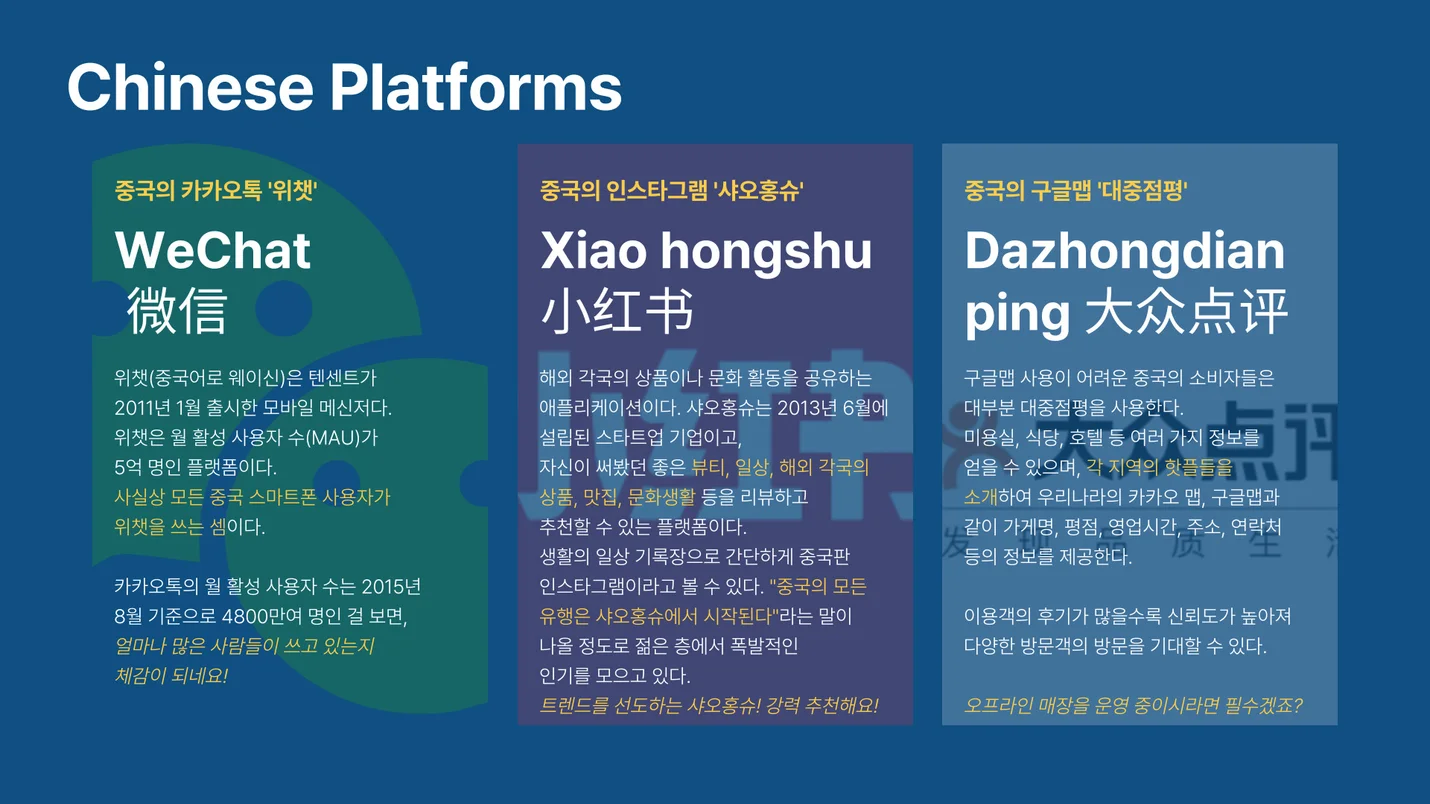 Chinese Platforms

중국의 카카오톡 '위챗'

WeChat
微信

위챗(중국어로 웨이신)은 텐센트가 2011년 1월 출시한 모바일 메신저다. 위챗은 월 활성 사용자 수(MAU)가 5억 명인 플랫폼이다. 사실상 모든 중국 스마트폰 사용자가 위챗을 쓰는 셈이다.

카카오톡의 월 활성 사용자 수는 2015년 8월 기준으로 4800만여 명인 걸 보면, 얼마나 많은 사람들이 쓰고 있는지 체감이 되네요!

중국의 인스타그램 '샤오홍슈'

Xiao hongshu
小红书

해외 각국의 상품이나 문화 활동을 공유하는 애플리케이션이다. 샤오홍슈는 2013년 6월에 설립된 스타트업 기업이고, 자신이 써봤던 좋은 뷰티, 일상, 해외 각국의 상품, 맛집, 문화생활 등을 리뷰하고 추천할 수 있는 플랫폼이다. 생활의 일상 기록장으로 간단하게 중국판 인스타그램이라고 볼 수 있다. "중국의 모든 유행은 샤오홍슈에서 시작된다"라는 말이 나올 정도로 젊은 층에서 폭발적인 인기를 모으고 있다.
트렌드를 선도하는 샤오홍슈! 강력 추천해요!

중국의 구글맵 '대중점평'

Dazhongdianping 大众点评

구글맵 사용이 어려운 중국의 소비자들은 대부분 대중점평을 사용한다. 미용실, 식당, 호텔 등 여러 가지 정보를 얻을 수 있으며, 각 지역의 핫플들을 소개하여 우리나라의 카카오 맵, 구글맵과 같이 가게명, 평점, 영업시간, 주소, 연락처 등의 정보를 제공한다.

이용객의 후기가 많을수록 신뢰도가 높아져 다양한 방문객의 방문을 기대할 수 있다.

오프라인 매장을 운영 중이시라면 필수겠죠?